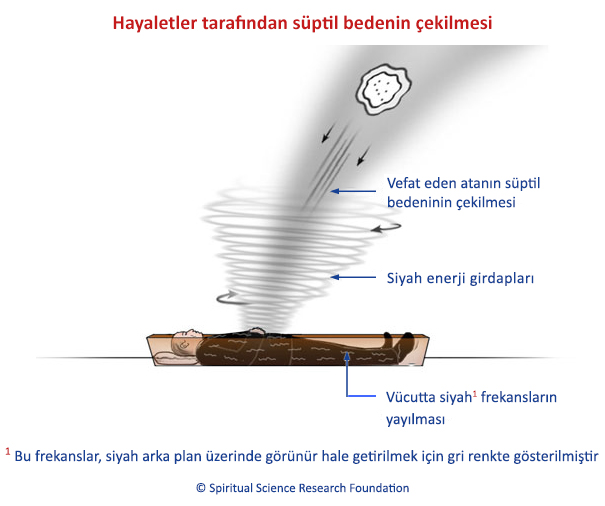 Hayaletler tarafından süptil bedenin çekilmesi

Vefat eden atanın süptil bedeninin çekilmesi

Siyah enerji girdapları

Vücutta siyah$^1$ frekansların yayılması

$^1$ Bu frekanslar, siyah arka plan üzerinde görünür hale getirilmek için gri renkte gösterilmiştir

© Spiritual Science Research Foundation